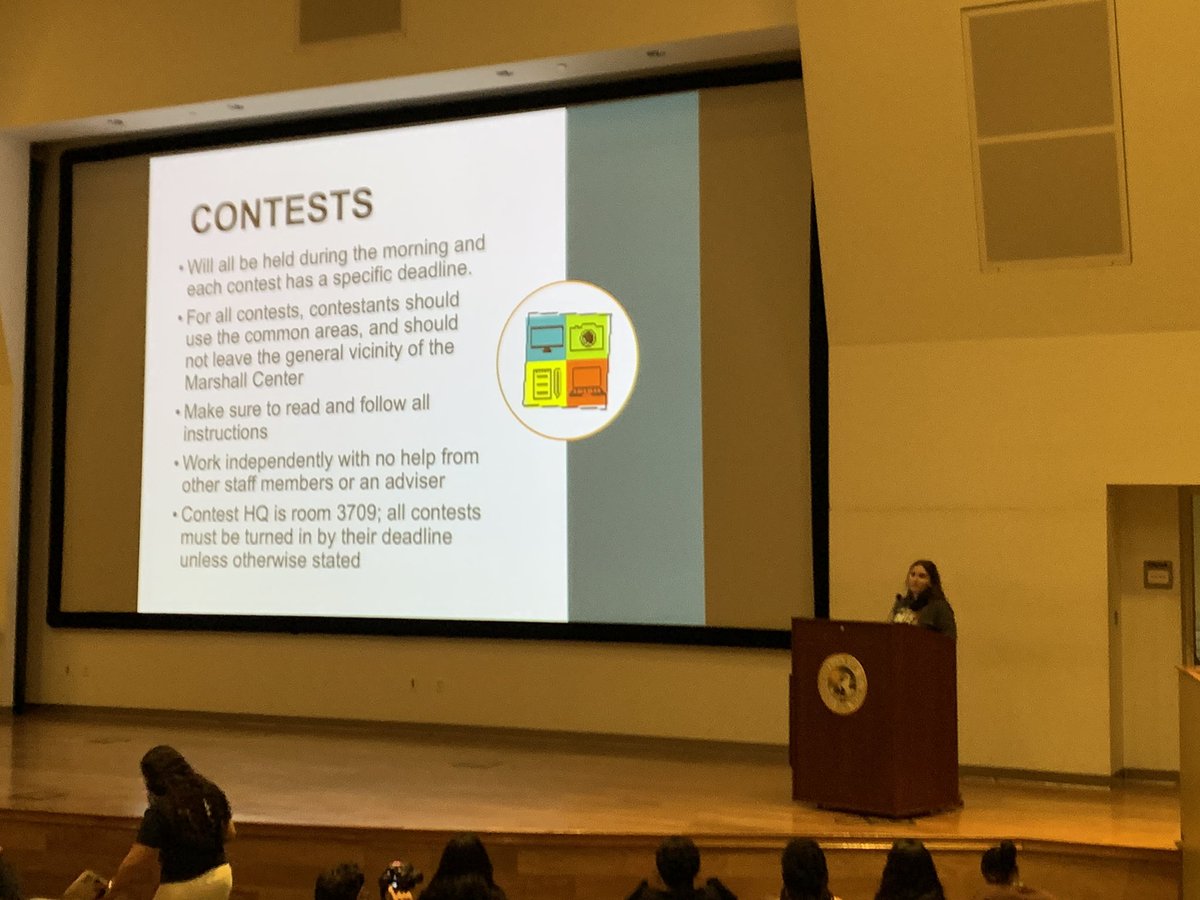 CONTESTS

• Will all be held during the morning and each contest has a specific deadline.

• For all contests, contestants should use the common areas, and should not leave the general vicinity of the Marshall Center

• Make sure to read and follow all instructions

• Work independently with no help from other staff members or an adviser

• Contest HQ is room 3709; all contests must be turned in by their deadline unless otherwise stated